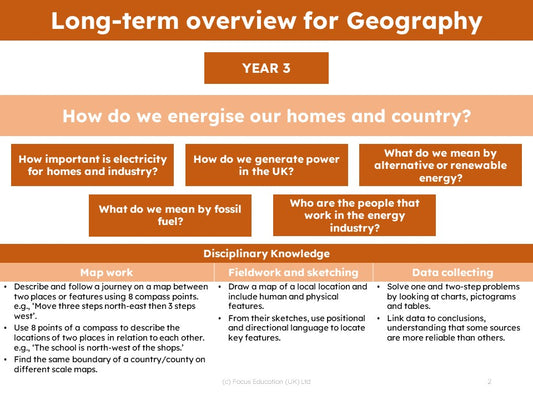 Long-term overview for Geography

YEAR 3

How do we energise our homes and country?

How important is electricity for homes and industry?

How do we generate power in the UK?

What do we mean by alternative or renewable energy?

What do we mean by fossil fuel?

Who are the people that work in the energy industry?

Disciplinary Knowledge

| Map work | Fieldwork and sketching | Data collecting |
|---|---|---|
| • Describe and follow a journey on a map between two places or features using 8 compass points. e.g., 'Move three steps north-east then 3 steps west'. • Use 8 points of a compass to describe the locations of two places in relation to each other. e.g., 'The school is north-west of the shops.' • Find the same boundary of a country/county on different scale maps. | • Draw a map of a local location and include human and physical features. • From their sketches, use positional and directional language to locate key features. | • Solve one and two-step problems by looking at charts, pictograms and tables. • Link data to conclusions, understanding that some sources are more reliable than others. |

(c) Focus Education (UK) Ltd

2